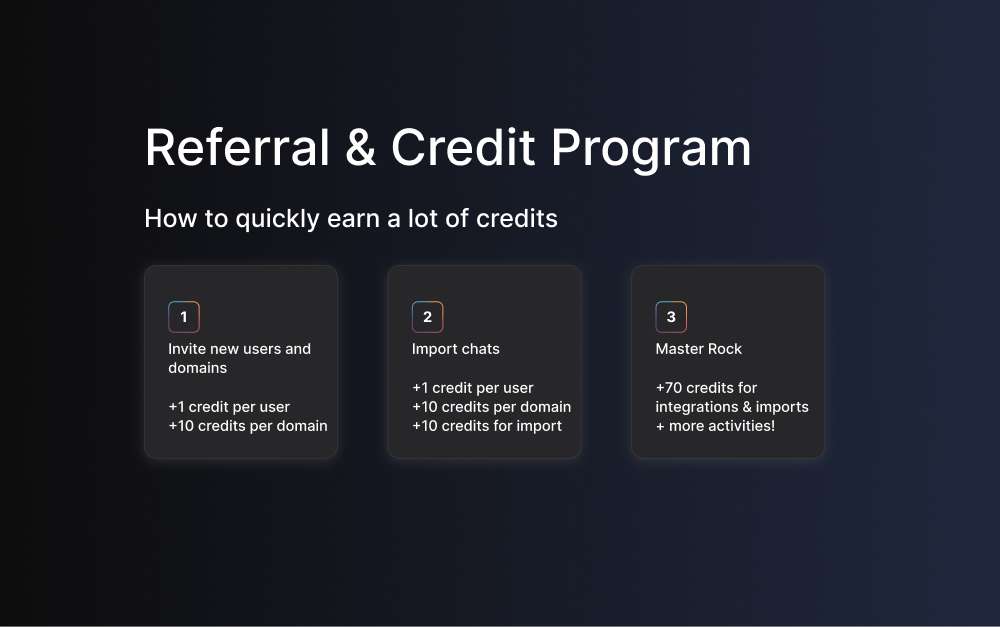 Referral & Credit Program

How to quickly earn a lot of credits

1

Invite new users and domains

+1 credit per user
+10 credits per domain

2

Import chats

+1 credit per user
+10 credits per domain
+10 credits for import

3

Master Rock

+70 credits for integrations & imports
+ more activities!